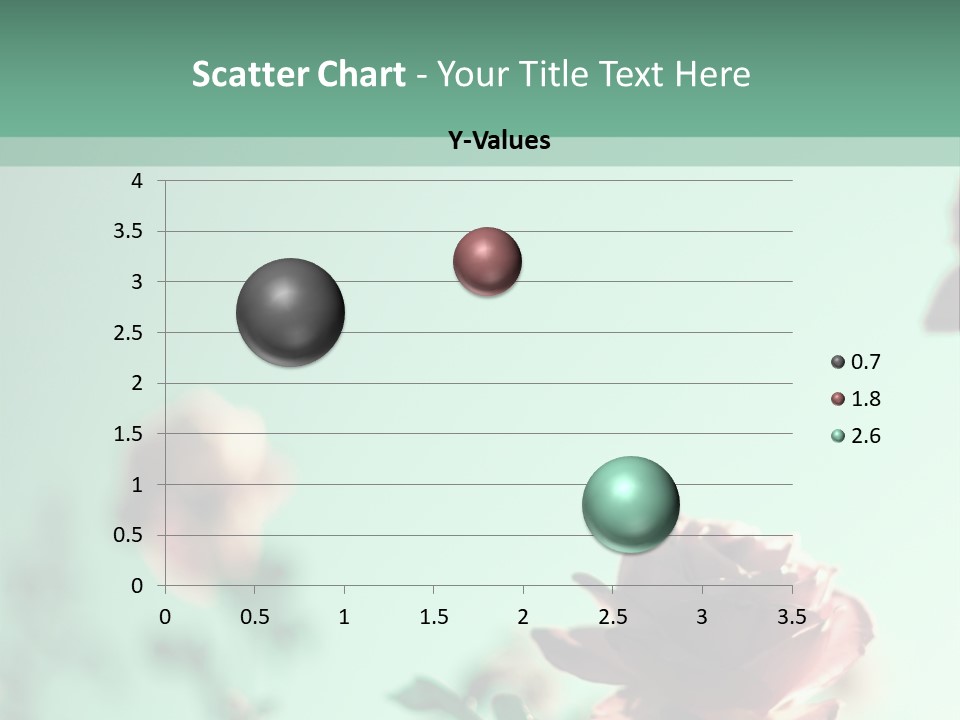 Scatter Chart - Your Title Text Here

Y-Values

4
3.5
3
2.5
2
1.5
1
0.5
0

0 0.5 1 1.5 2 2.5 3 3.5

0.7
1.8
2.6